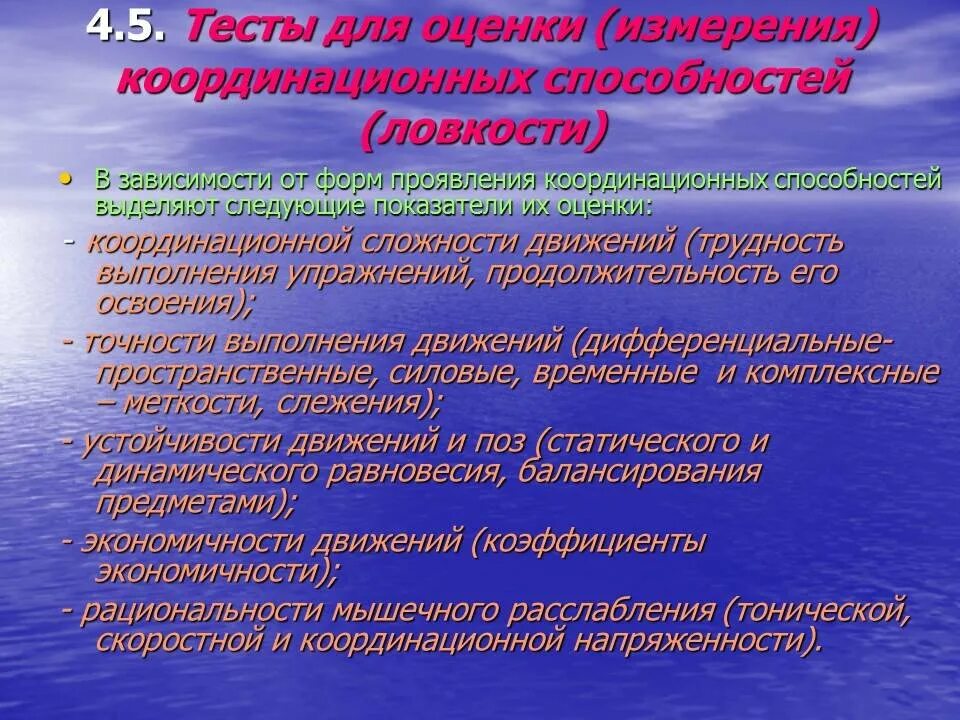 4.5. Тесты для оценки (измерения) координационных способностей (ловкости)

• В зависимости от форм проявления координационных способностей выделяют следующие показатели их оценки:

- координационной сложности движений (трудность выполнения упражнений, продолжительность его освоения);

- точности выполнения движений (дифференциальные-пространственные, силовые, временные и комплексные – меткости, слежения);

- устойчивости движений и поз (статического и динамического равновесия, балансирования предметами);

- экономичности движений (коэффициенты экономичности);

- рациональности мышечного расслабления (тонической, скоростной и координационной напряженности).